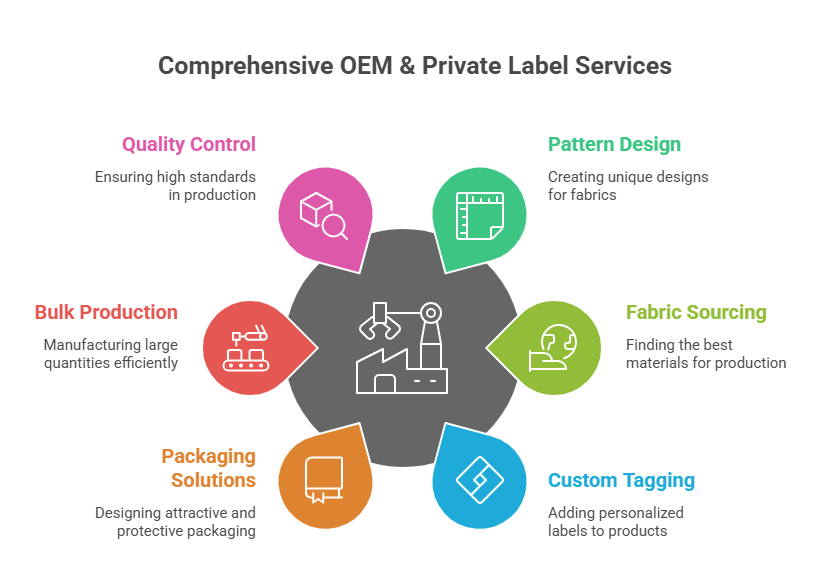 Comprehensive OEM & Private Label Services

Quality Control

Ensuring high standards in production

Pattern Design

Creating unique designs for fabrics

Bulk Production

Manufacturing large quantities efficiently

Fabric Sourcing

Finding the best materials for production

Packaging Solutions

Designing attractive and protective packaging

Custom Tagging

Adding personalized labels to products